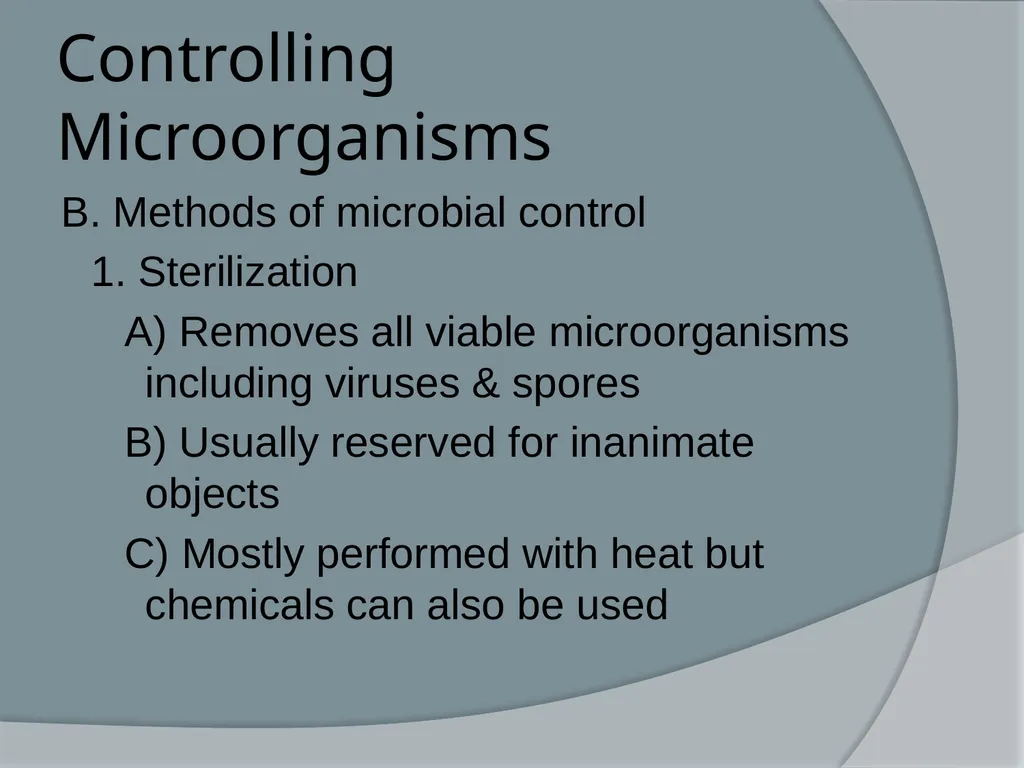 Controlling Microorganisms

B. Methods of microbial control

1. Sterilization

A) Removes all viable microorganisms including viruses & spores

B) Usually reserved for inanimate objects

C) Mostly performed with heat but chemicals can also be used